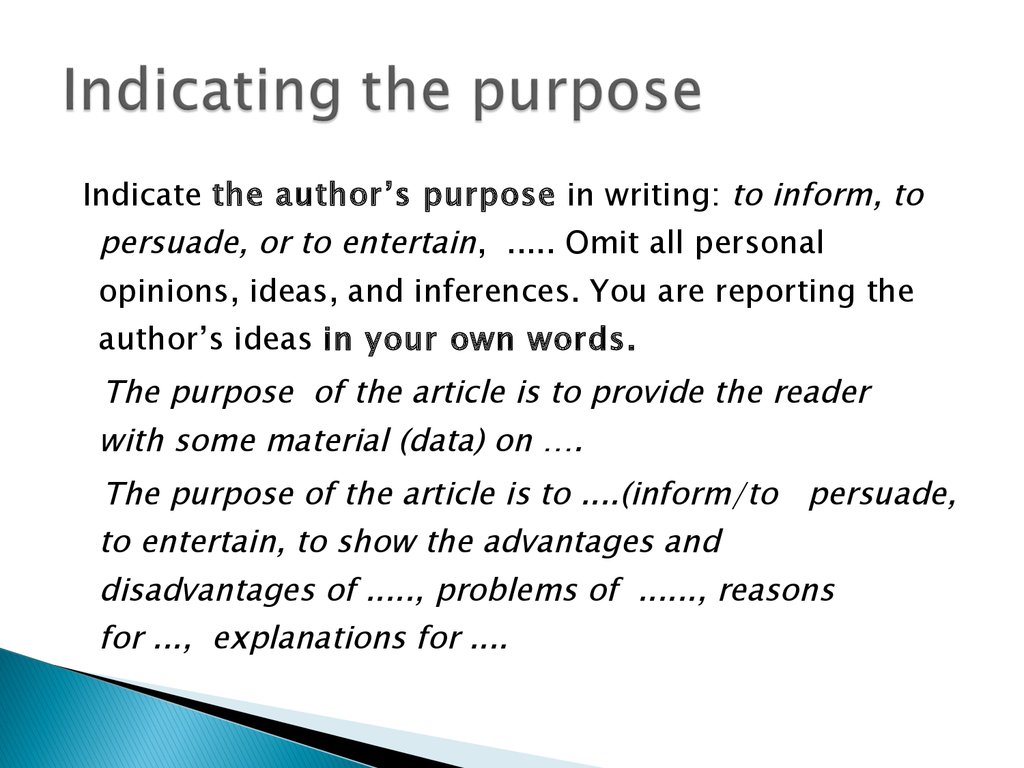 Indicating the purpose

Indicate the author’s purpose in writing: to inform, to persuade, or to entertain, ..... Omit all personal opinions, ideas, and inferences. You are reporting the author’s ideas in your own words.

The purpose of the article is to provide the reader with some material (data) on ….

The purpose of the article is to ....(inform/to persuade, to entertain, to show the advantages and disadvantages of ....., problems of ......, reasons for ..., explanations for ....